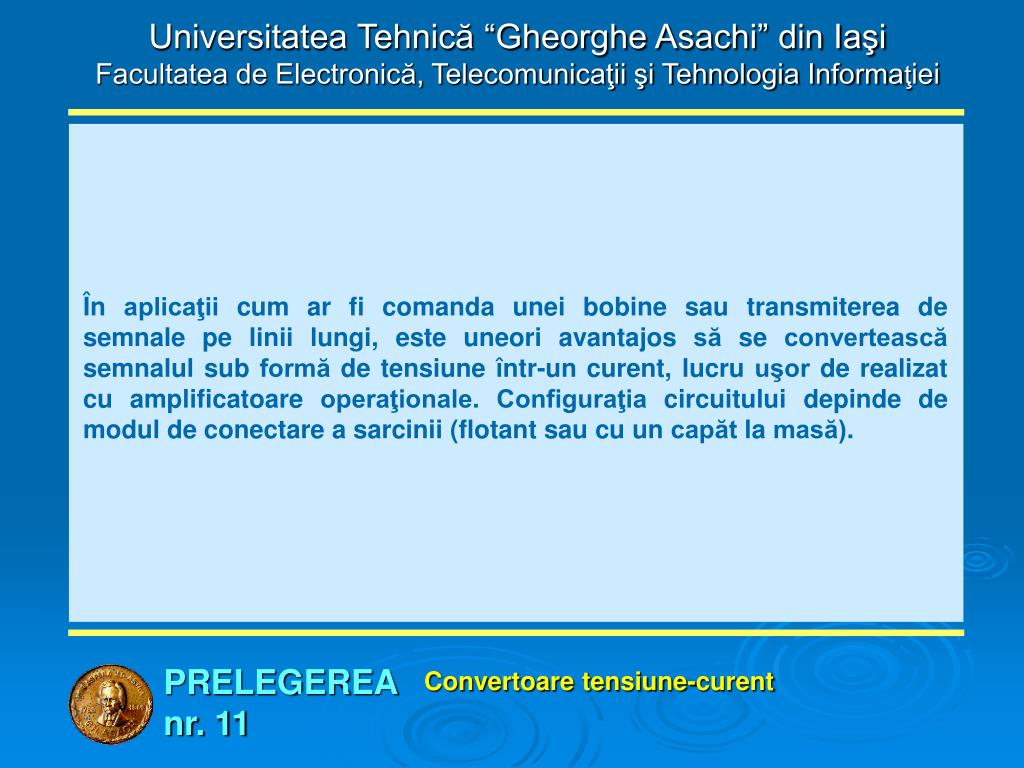 Universitatea Tehnică “Gheorghe Asachi” din Iaşi
Facultatea de Electronică, Telecomunicaţii şi Tehnologia Informaţiei

În aplicaţii cum ar fi comanda unei bobine sau transmiterea de semnale pe linii lungi, este uneori avantajos să se convertească semnalul sub formă de tensiune într-un curent, lucru uşor de realizat cu amplificatoare operaţionale. Configuraţia circuitului depinde de modul de conectare a sarcinii (flotant sau cu un capăt la masă).

PRELEGEREA nr. 11

Convertoare tensiune-curent